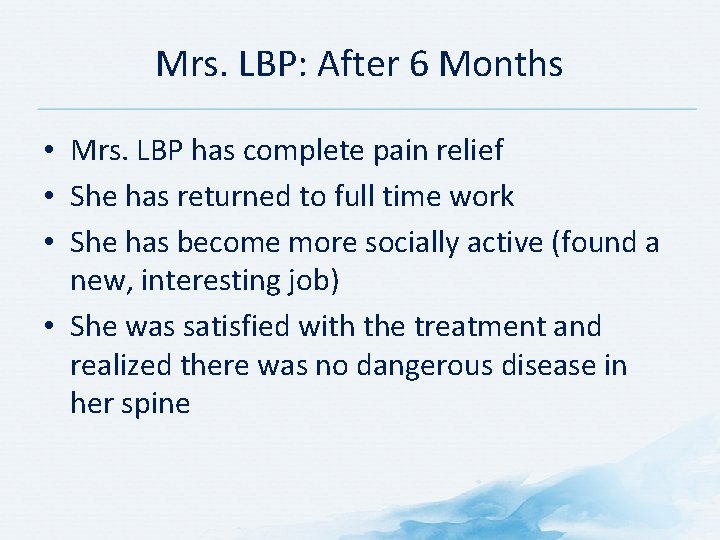 Mrs. LBP: After 6 Months

• Mrs. LBP has complete pain relief
• She has returned to full time work
• She has become more socially active (found a new, interesting job)
• She was satisfied with the treatment and realized there was no dangerous disease in her spine